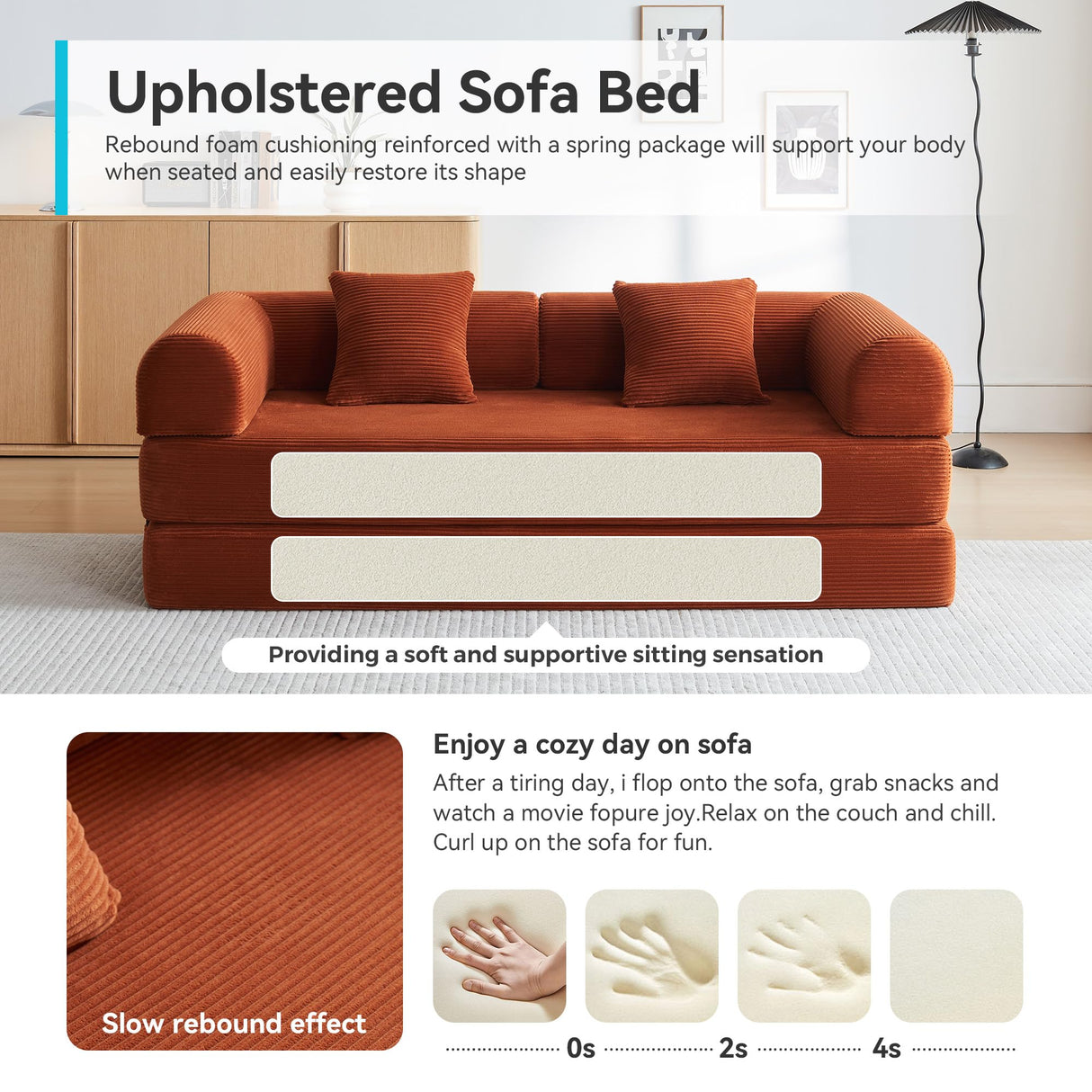 Upholstered Sofa Bed

Rebound foam cushioning reinforced with a spring package will support your body when seated and easily restore its shape

Providing a soft and supportive sitting sensation

Slow rebound effect

Enjoy a cozy day on sofa

After a tiring day, i flop onto the sofa, grab snacks and watch a movie fopure joy.Relax on the couch and chill. Curl up on the sofa for fun.

0s 2s 4s